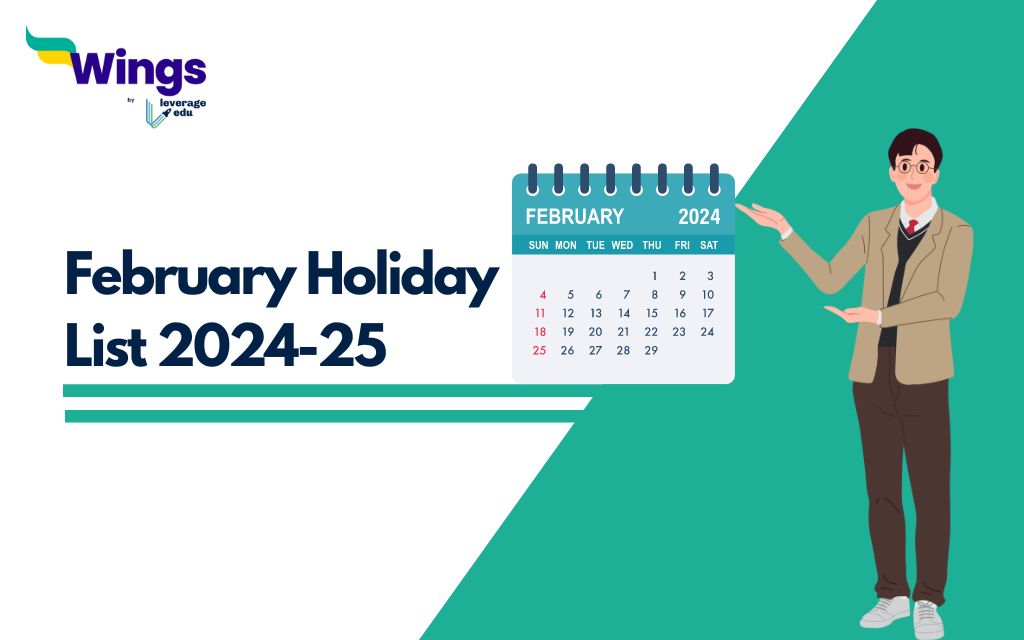 Wings
by leverage edu

February Holiday List 2024-25

FEBRUARY 2024

| SUN | MON | TUE | WED | THU | FRI | SAT |
|---|---|---|---|---|---|---|
| | | | | 1 | 2 | 3 |
| 4 | 5 | 6 | 7 | 8 | 9 | 10 |
| 11 | 12 | 13 | 14 | 15 | 16 | 17 |
| 18 | 19 | 20 | 21 | 22 | 23 | 24 |
| 25 | 26 | 27 | 28 | 29 | | |